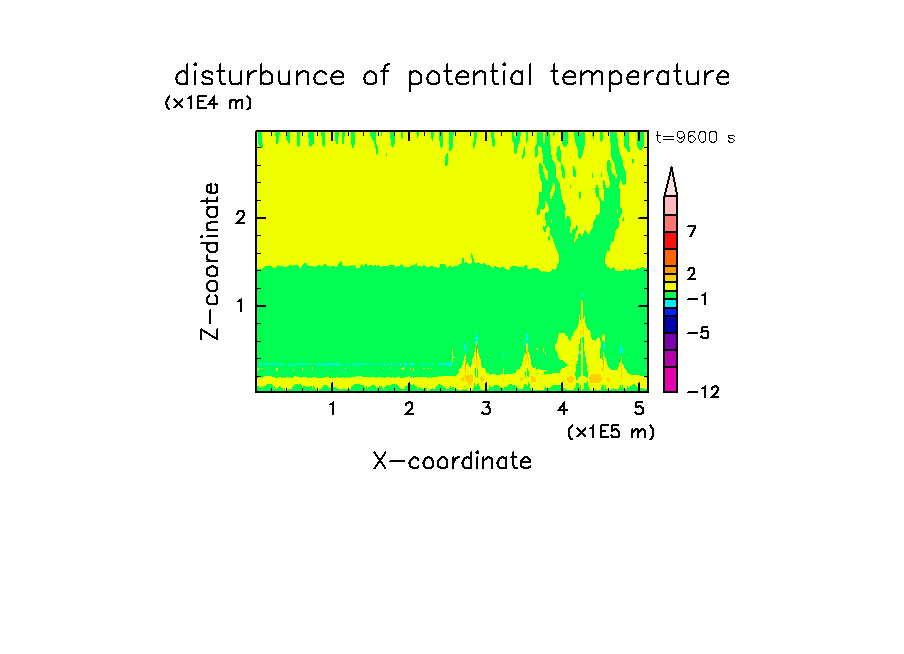 disturbunce of potential temperature

(x1E4 m)

t=9600 s

Z-coordinate

2

1

7

2

−1

−5

−12

1 2 3 4 5

(x1E5 m)

X-coordinate